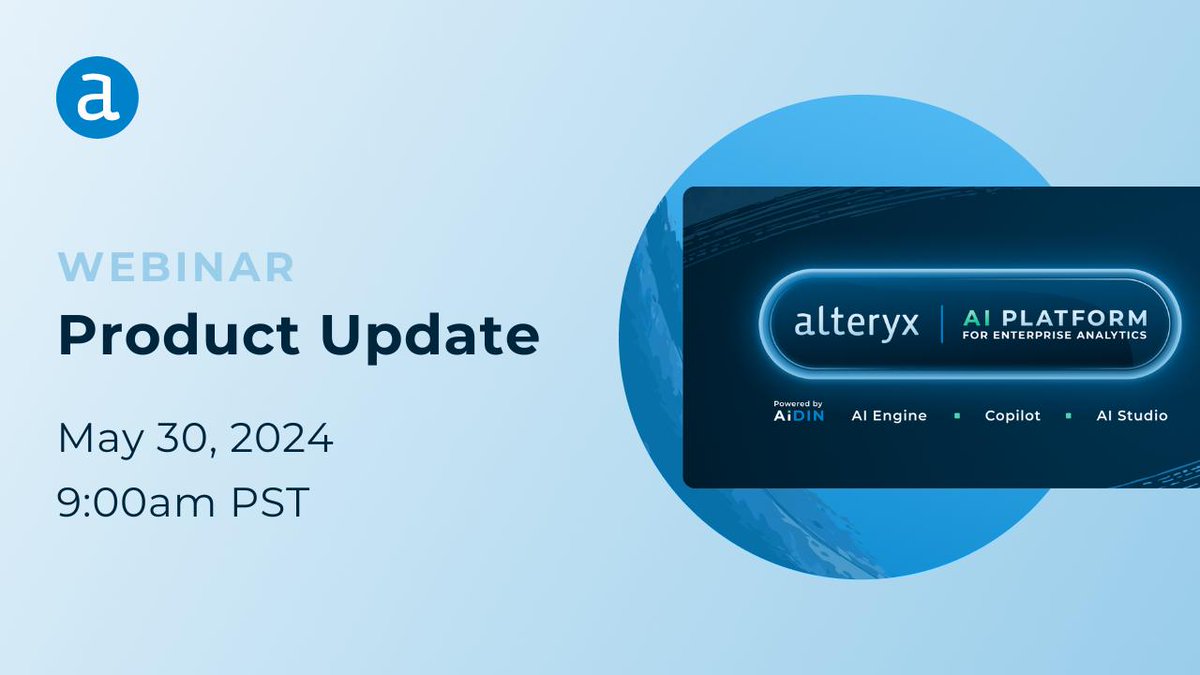 a

WEBINAR
Product Update

May 30, 2024
9:00am PST

alteryx | AI PLATFORM FOR ENTERPRISE ANALYTICS

Powered by AiDIN AI Engine ▪ Copilot ▪ AI Studio